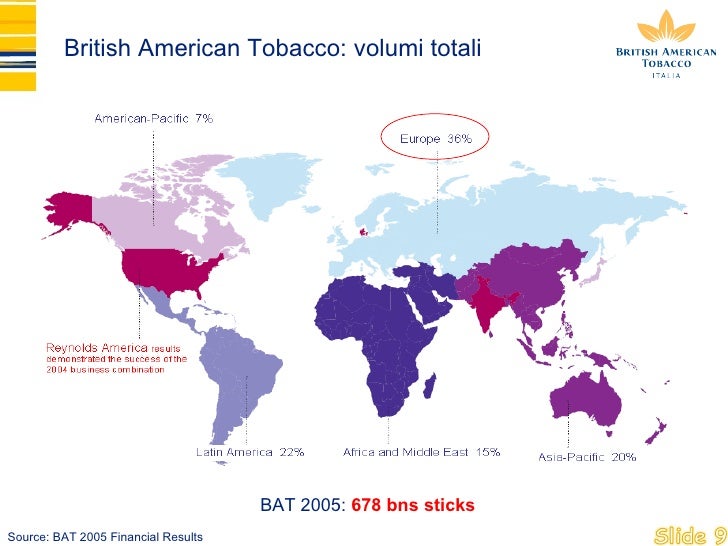 British American Tobacco: volumi totali

BRITISH AMERICAN TOBACCO ITALIA

American-Pacific 7%

Europe 36%

Reynolds America results demonstrated the success of the 2004 business combination

Latin America 22%

Africa and Middle East 15%

Asia-Pacific 20%

BAT 2005: 678 bns sticks

Source: BAT 2005 Financial Results

Slide 9